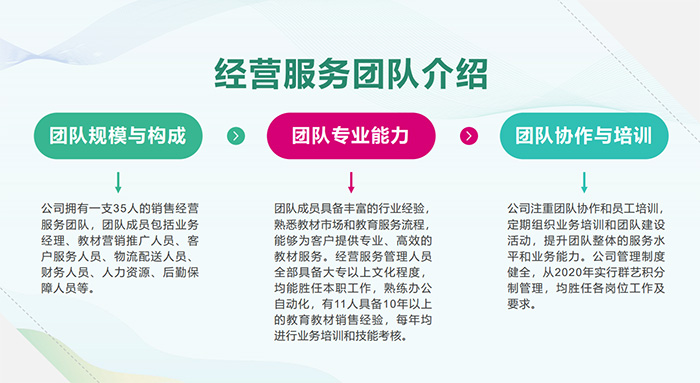 经营服务团队介绍

团队规模与构成

公司拥有一支35人的销售经营服务团队，团队成员包括业务经理、教材营销推广人员、客户服务人员、物流配送人员、财务人员、人力资源、后勤保障人员等。

团队专业能力

团队成员具备丰富的行业经验，熟悉教材市场和教育服务流程，能够为客户提供专业、高效的教材服务。经营服务管理人员全部具备大专以上文化程度，均能胜任本职工作，熟练办公自动化，有11人具备10年以上的教育教材销售经验，每年均进行业务培训和技能考核。

团队协作与培训

公司注重团队协作和员工培训，定期组织业务培训和团队建设活动，提升团队整体的服务水平和业务能力。公司管理制度健全，从2020年实行群艺积分制管理，均胜任各岗位工作及要求。